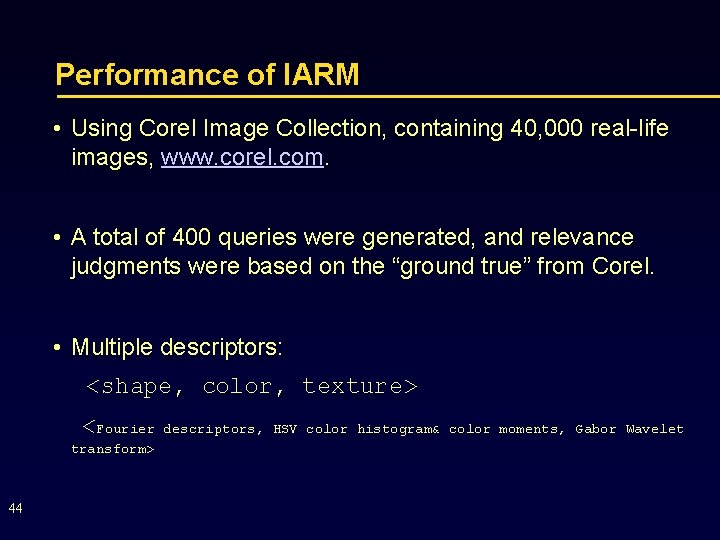 Performance of IARM

• Using Corel Image Collection, containing 40,000 real-life images, www.corel.com.

• A total of 400 queries were generated, and relevance judgments were based on the “ground true” from Corel.

• Multiple descriptors:

<shape, color, texture>

<Fourier descriptors, HSV color histogram& color moments, Gabor Wavelet transform>

44